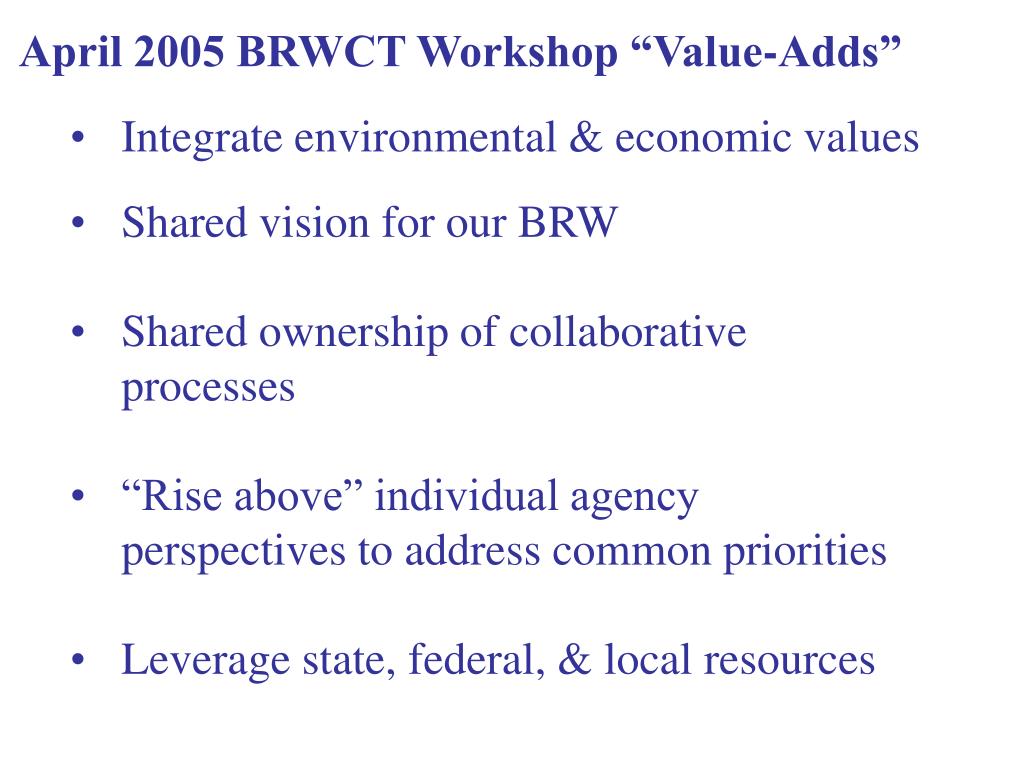 April 2005 BRWCT Workshop “Value-Adds”

• Integrate environmental & economic values
• Shared vision for our BRW

• Shared ownership of collaborative processes

• “Rise above” individual agency perspectives to address common priorities

• Leverage state, federal, & local resources